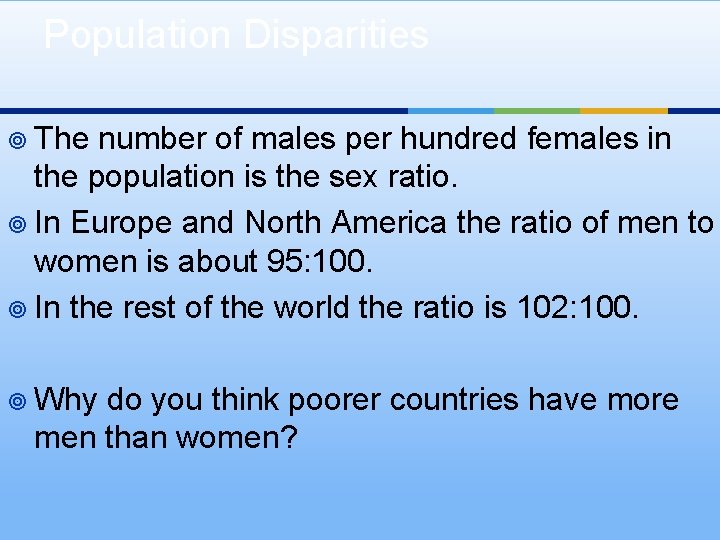 Population Disparities

The number of males per hundred females in the population is the sex ratio.

In Europe and North America the ratio of men to women is about 95:100.

In the rest of the world the ratio is 102:100.

Why do you think poorer countries have more men than women?